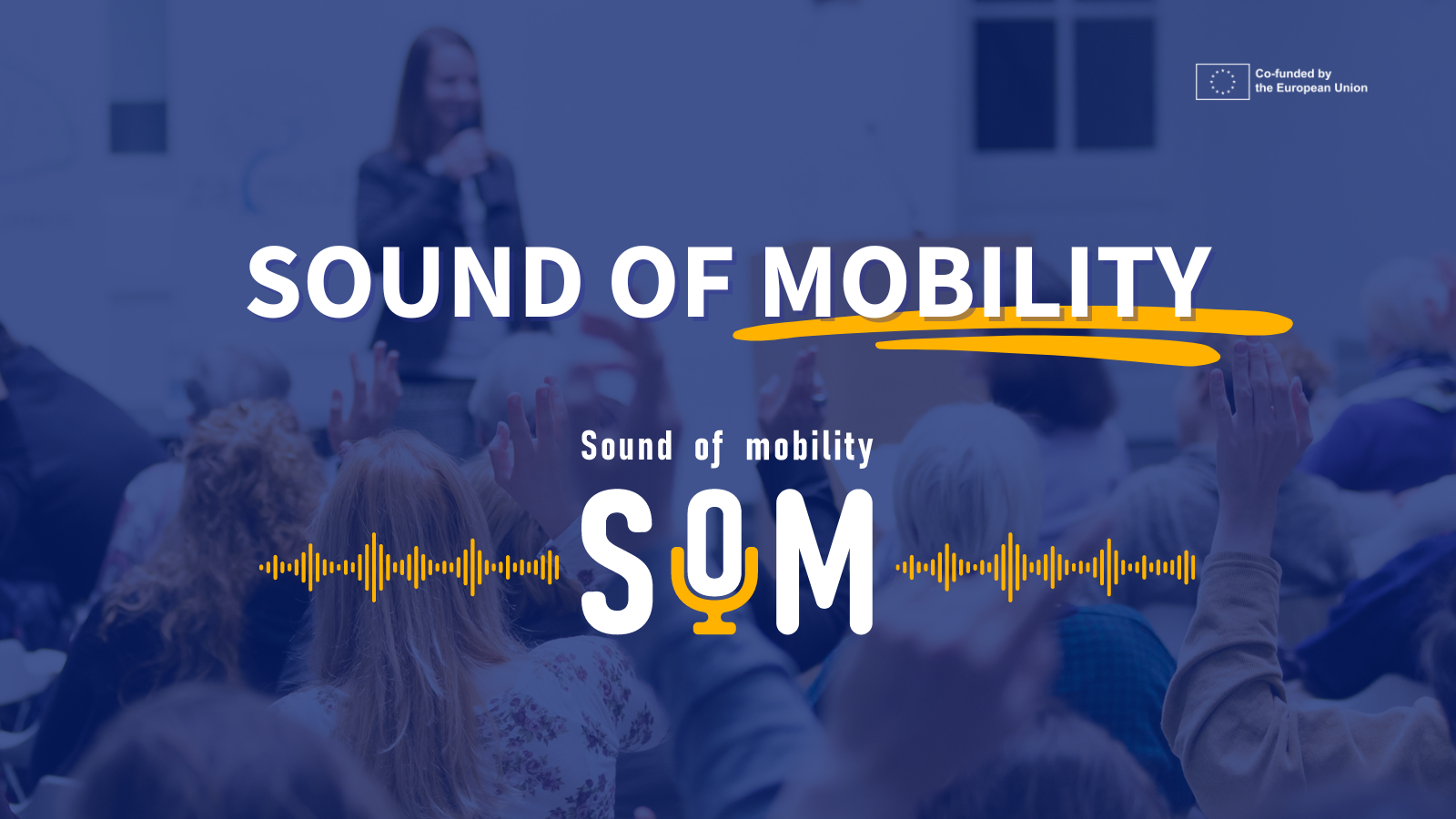 Co-funded by
the European Union

SOUND OF MOBILITY

Sound of mobility

SOM